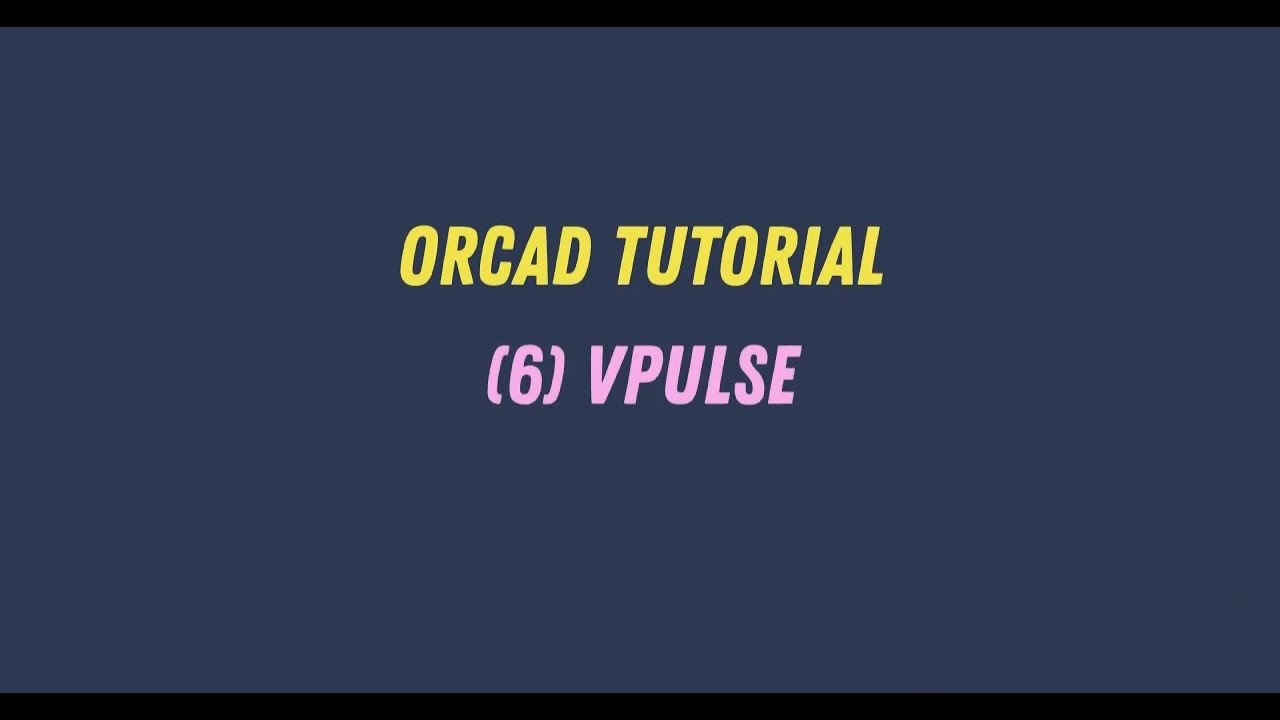 ORCAD TUTORIAL

(6) VPULSE